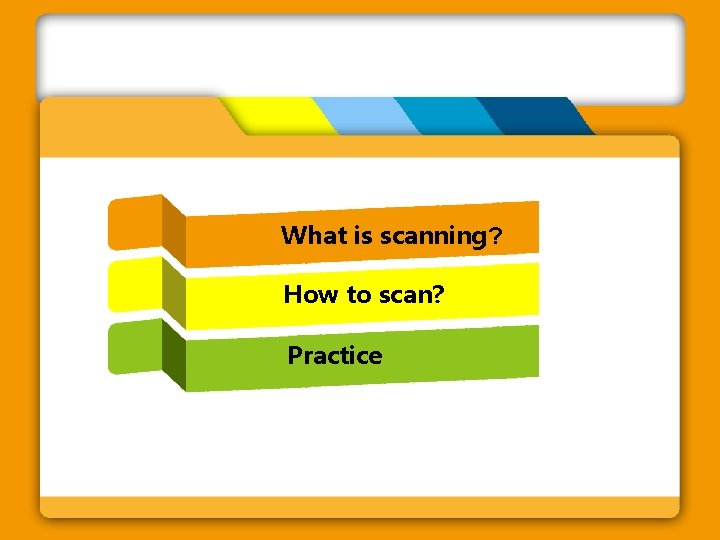 What is scanning?

How to scan?

Practice